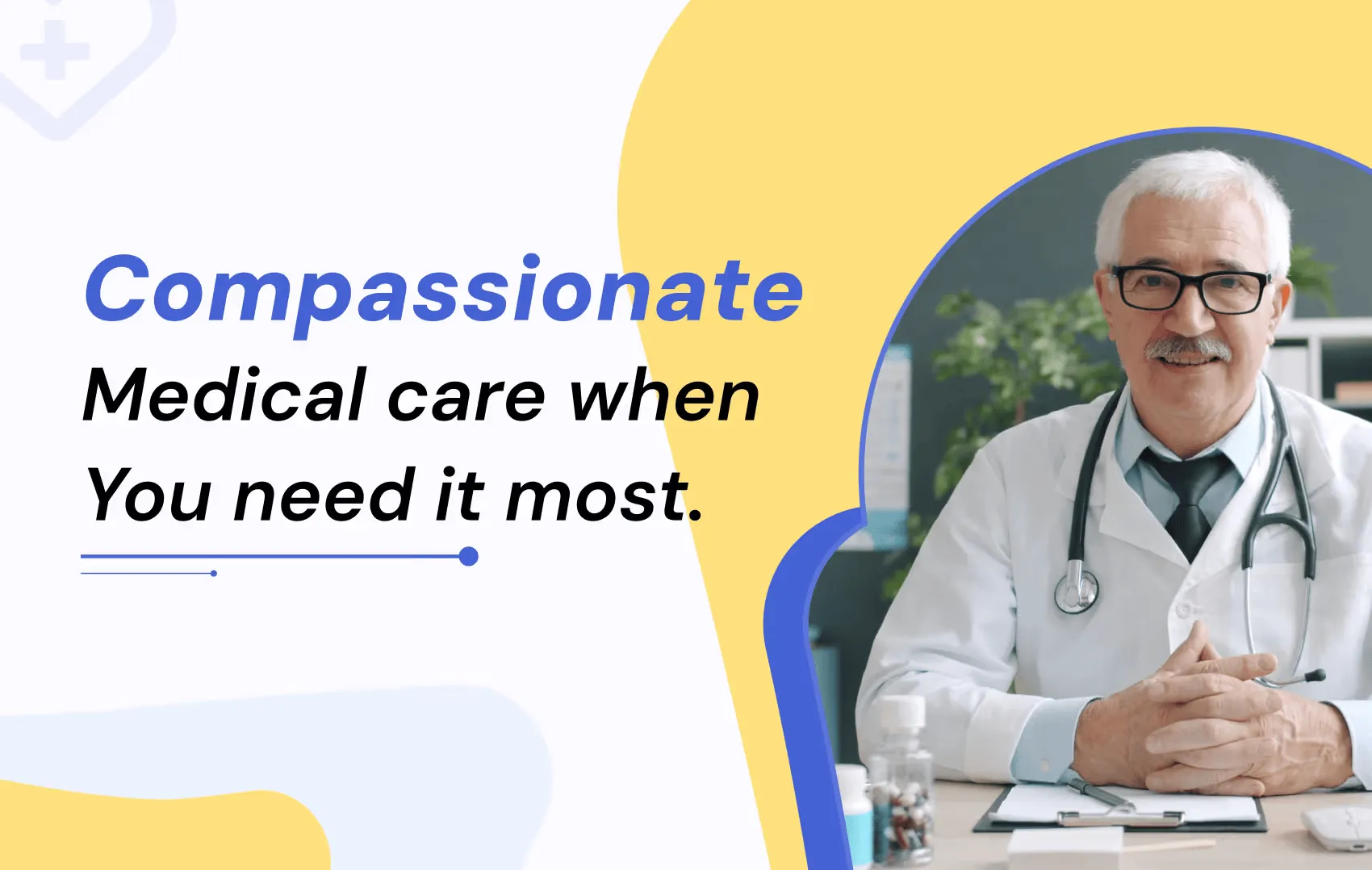 Compassionate
Medical care when
You need it most.